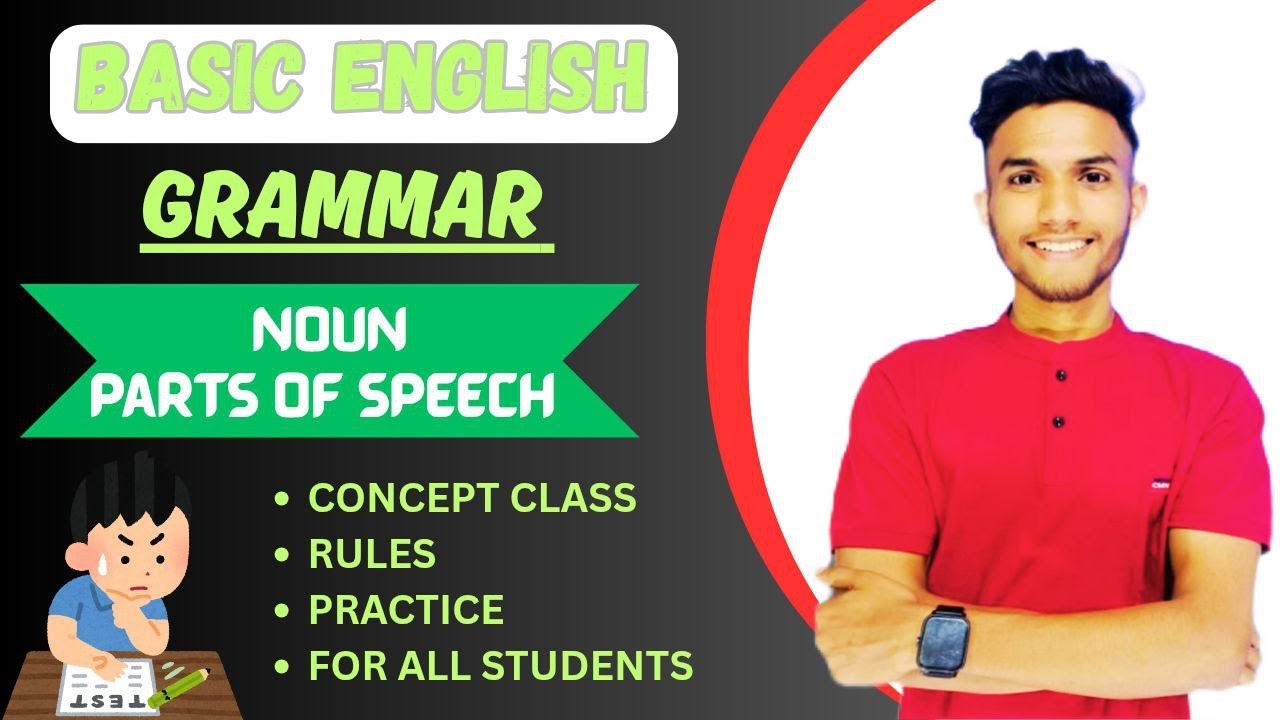 BASIC ENGLISH

GRAMMAR

NOUN
PARTS OF SPEECH

• CONCEPT CLASS
• RULES
• PRACTICE
• FOR ALL STUDENTS

TEST